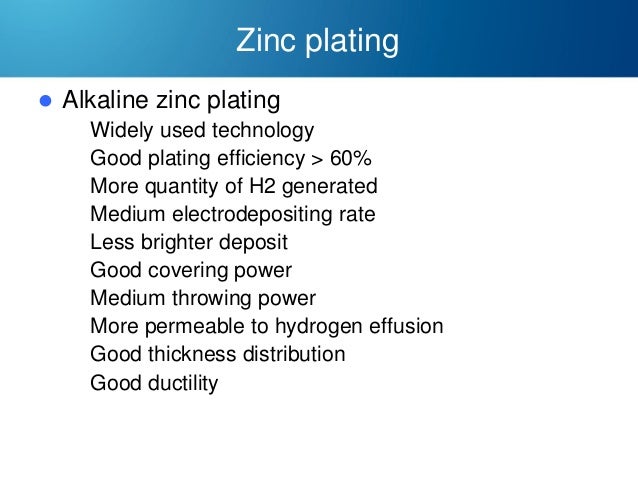 Zinc plating

Alkaline zinc plating

Widely used technology
Good plating efficiency > 60%
More quantity of H2 generated
Medium electrodepositing rate
Less brighter deposit
Good covering power
Medium throwing power
More permeable to hydrogen effusion
Good thickness distribution
Good ductility